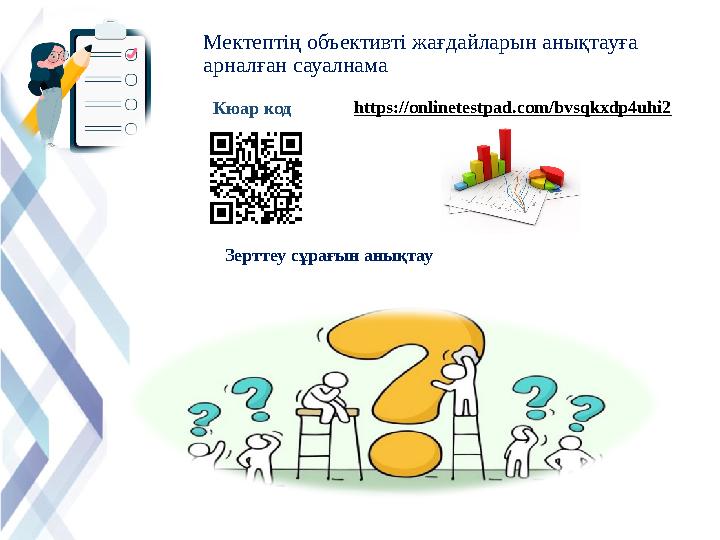 Мектептің объективті жағдайларын анықтауға арналған сауалнама

Кюар код

https://onlinetestpad.com/bvsqkxdp4uhi2

Зерттеу сұрағын анықтау